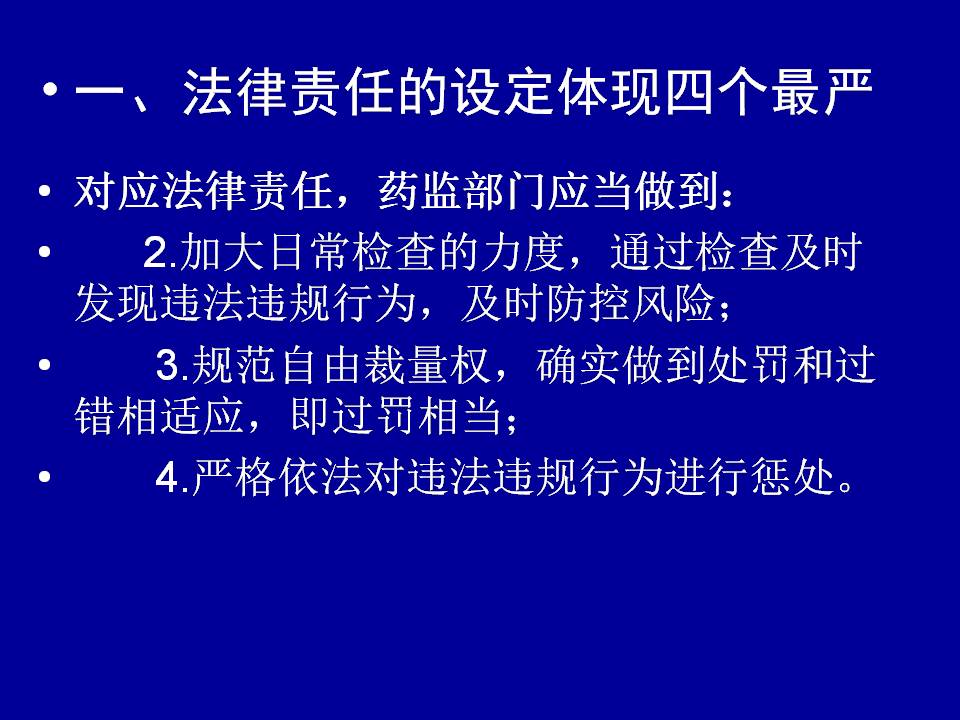 • 一、法律责任的设定体现四个最严

• 对应法律责任，药监部门应当做到：

• 2.加大日常检查的力度，通过检查及时发现违法违规行为，及时防控风险；

• 3.规范自由裁量权，确实做到处罚和过错相适应，即过罚相当；

• 4.严格依法对违法违规行为进行惩处。